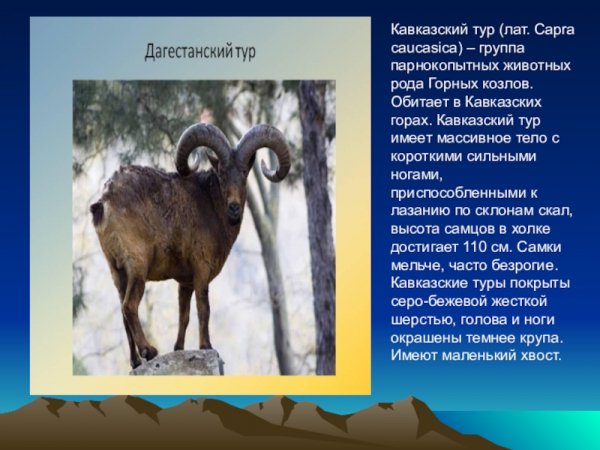 Дагестанский тур

Кавказский тур (лат. Capra caucasica) – группа парнокопытных животных рода Горных козлов. Обитает в Кавказских горах. Кавказский тур имеет массивное тело с короткими сильными ногами, приспособленными к лазанию по склонам скал, высота самцов в холке достигает 110 см. Самки мельче, часто безрогие. Кавказские туры покрыты серо-бежевой жесткой шерстью, голова и ноги окрашены темнее крупа. Имеют маленький хвост.